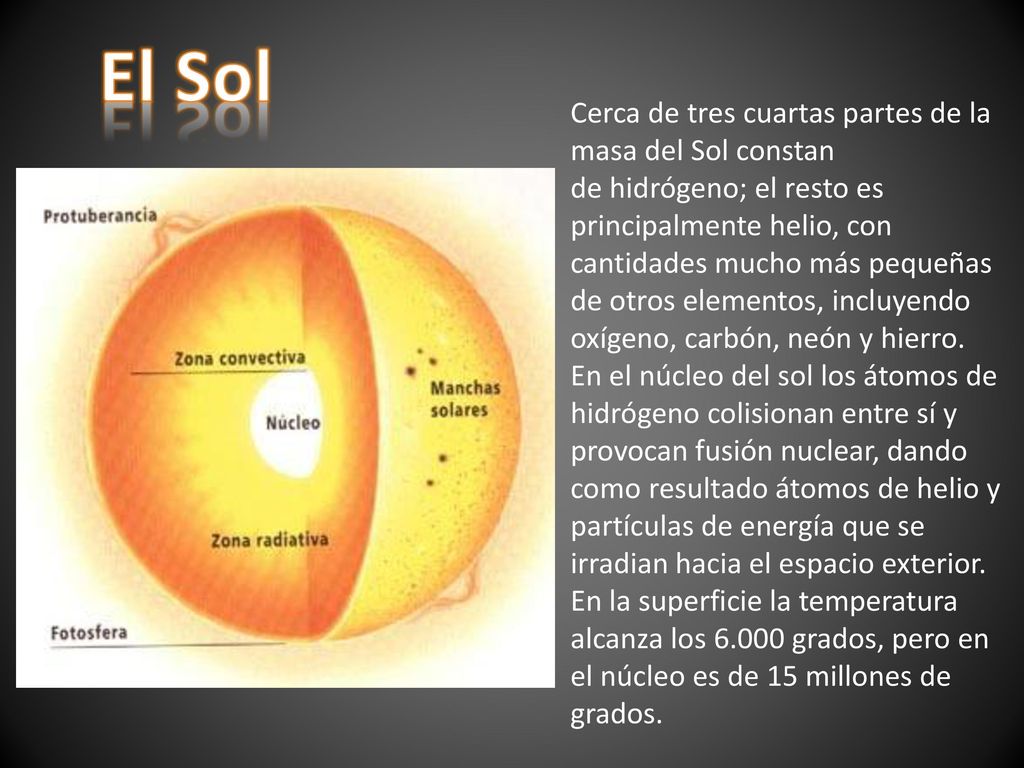 El Sol

Protuberancia

Zona convectiva

Núcleo

Manchas solares

Zona radiativa

Fotosfera

Cerca de tres cuartas partes de la masa del Sol constan de hidrógeno; el resto es principalmente helio, con cantidades mucho más pequeñas de otros elementos, incluyendo oxígeno, carbón, neón y hierro. En el núcleo del sol los átomos de hidrógeno colisionan entre sí y provocan fusión nuclear, dando como resultado átomos de helio y partículas de energía que se irradian hacia el espacio exterior. En la superficie la temperatura alcanza los 6.000 grados, pero en el núcleo es de 15 millones de grados.